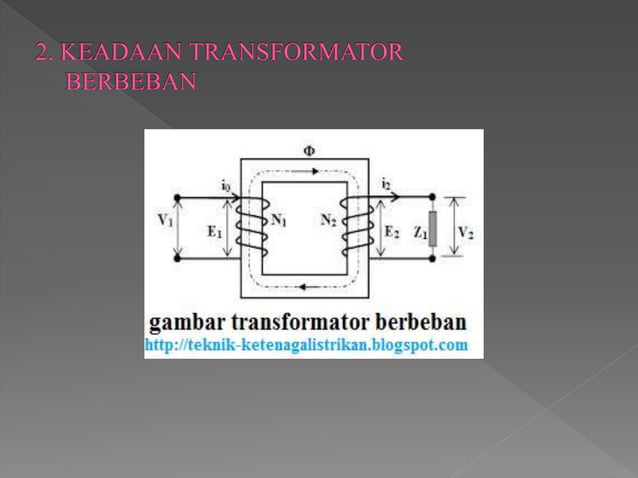 2. KEADAAN TRANSFORMATOR BERBEBAN

$\Phi$

$i_0$

$i_2$

$V_1$

$E_1$

$N_1$

$N_2$

$E_2$

$Z_1$

$V_2$

gambar transformator berbeban

http://teknik-ketenagalistrikan.blogspot.com